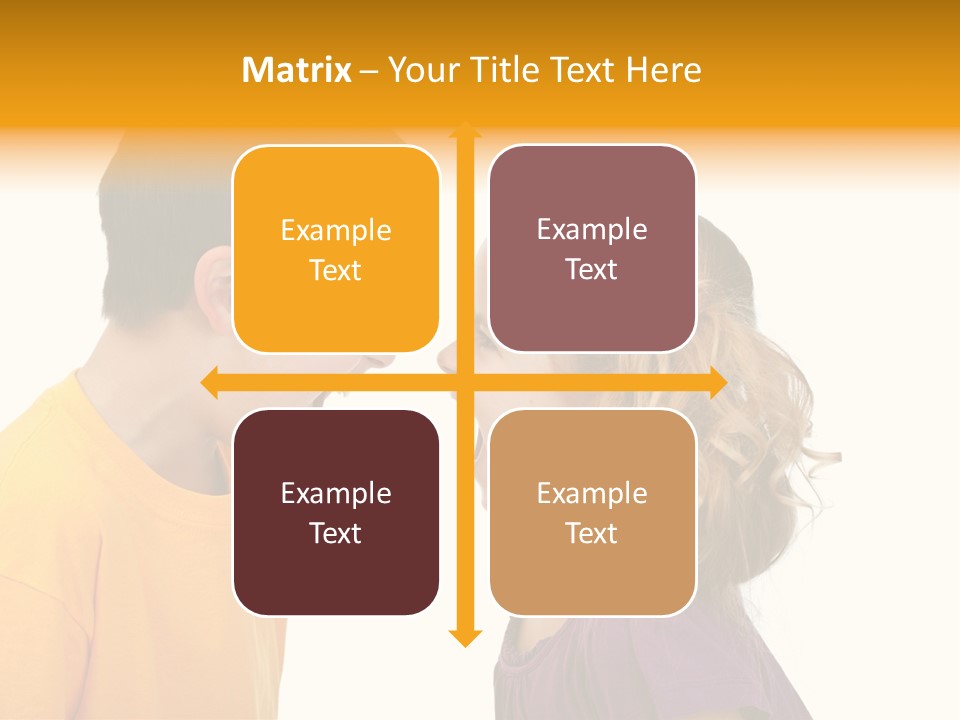 Matrix – Your Title Text Here

Example Text

Example Text

Example Text

Example Text